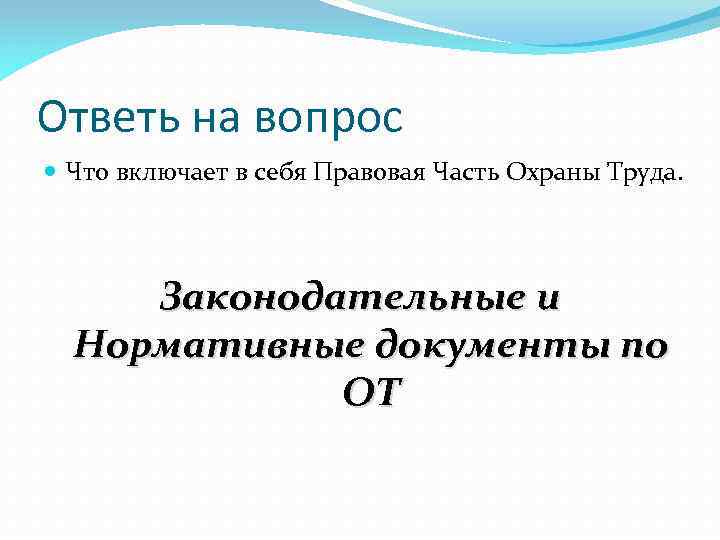 Ответь на вопрос

Что включает в себя Правовая Часть Охраны Труда.

Законодательные и Нормативные документы по ОТ